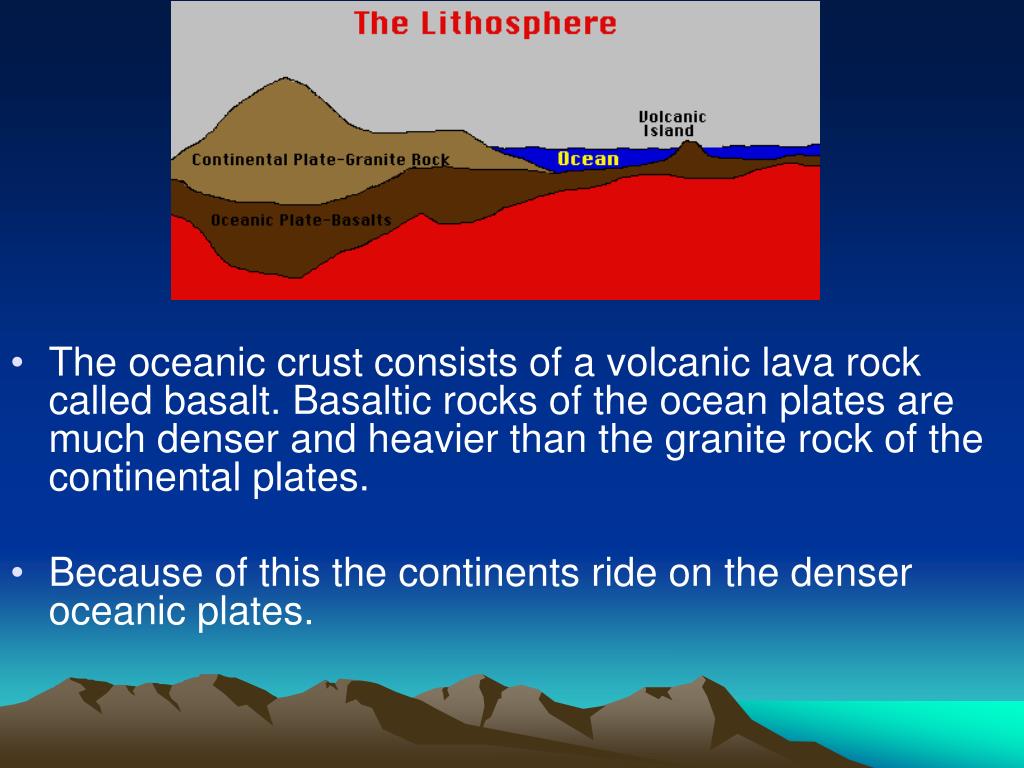 The Lithosphere

Volcanic Island

Continental Plate-Granite Rock

Ocean

Oceanic Plate-Basalts

• The oceanic crust consists of a volcanic lava rock called basalt. Basaltic rocks of the ocean plates are much denser and heavier than the granite rock of the continental plates.

• Because of this the continents ride on the denser oceanic plates.